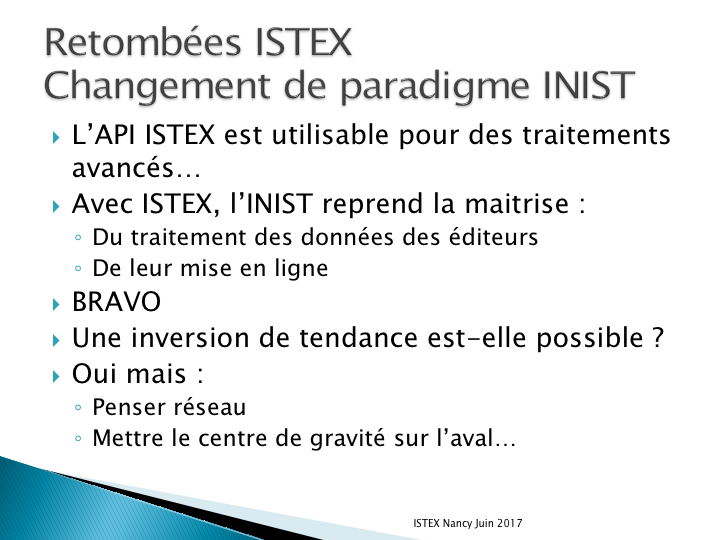 Retombées ISTEX
Changement de paradigme INIST

▸ L'API ISTEX est utilisable pour des traitements avancés…
▸ Avec ISTEX, l'INIST reprend la maitrise :
◦ Du traitement des données des éditeurs
◦ De leur mise en ligne
▸ BRAVO
▸ Une inversion de tendance est-elle possible ?
▸ Oui mais :
◦ Penser réseau
◦ Mettre le centre de gravité sur l'aval…

ISTEX Nancy Juin 2017